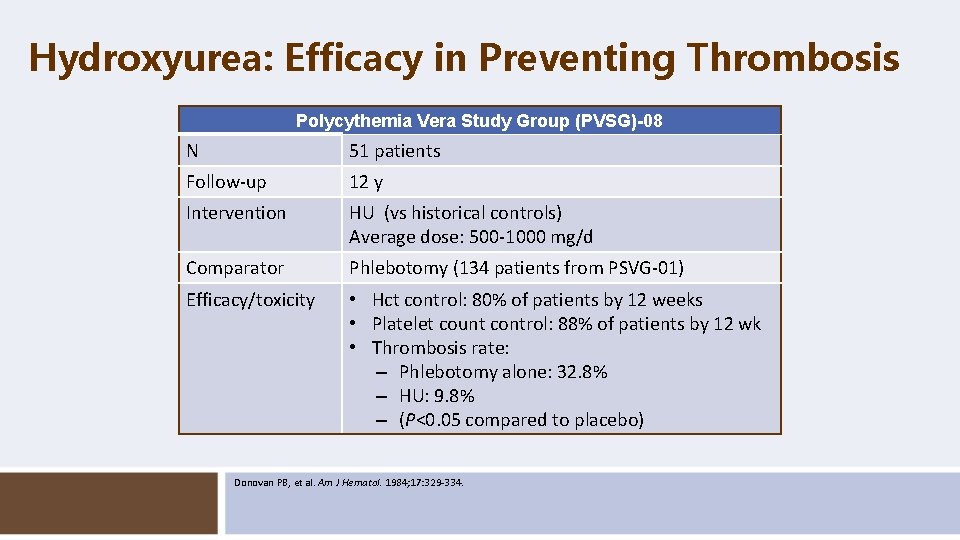 Hydroxyurea: Efficacy in Preventing Thrombosis

| Polycythemia Vera Study Group (PVSG)-08 | |
|---|---|
| N | 51 patients |
| Follow-up | 12 y |
| Intervention | HU (vs historical controls) Average dose: 500-1000 mg/d |
| Comparator | Phlebotomy (134 patients from PSVG-01) |
| Efficacy/toxicity | • Hct control: 80% of patients by 12 weeks • Platelet count control: 88% of patients by 12 wk • Thrombosis rate: – Phlebotomy alone: 32.8% – HU: 9.8% – (P<0.05 compared to placebo) |

Donovan PB, et al. Am J Hematol. 1984;17:329-334.